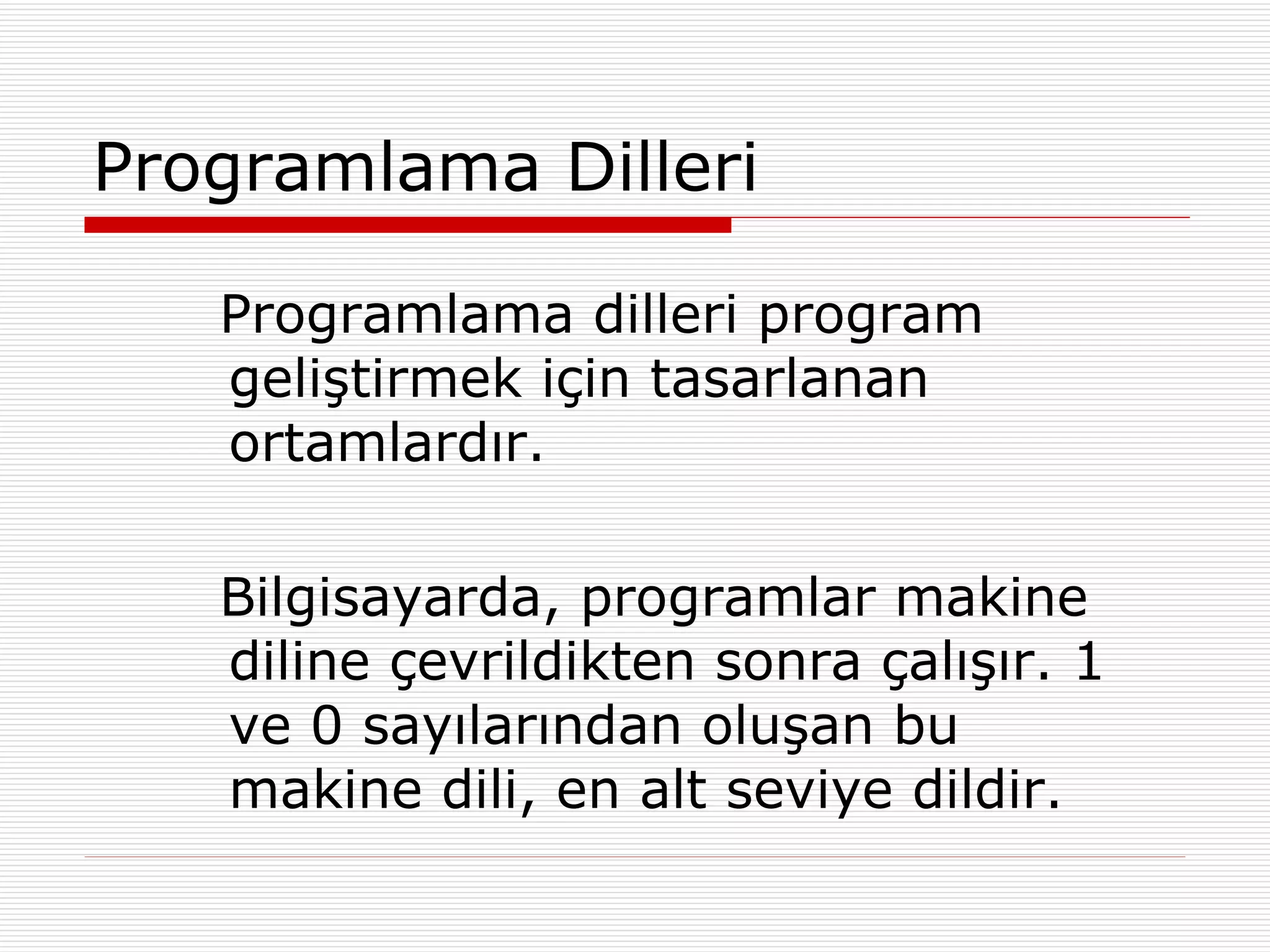 Programlama Dilleri

Programlama dilleri program geliştirmek için tasarlanan ortamlardır.

Bilgisayarda, programlar makine diline çevrildikten sonra çalışır. 1 ve 0 sayılarından oluşan bu makine dili, en alt seviye dildir.